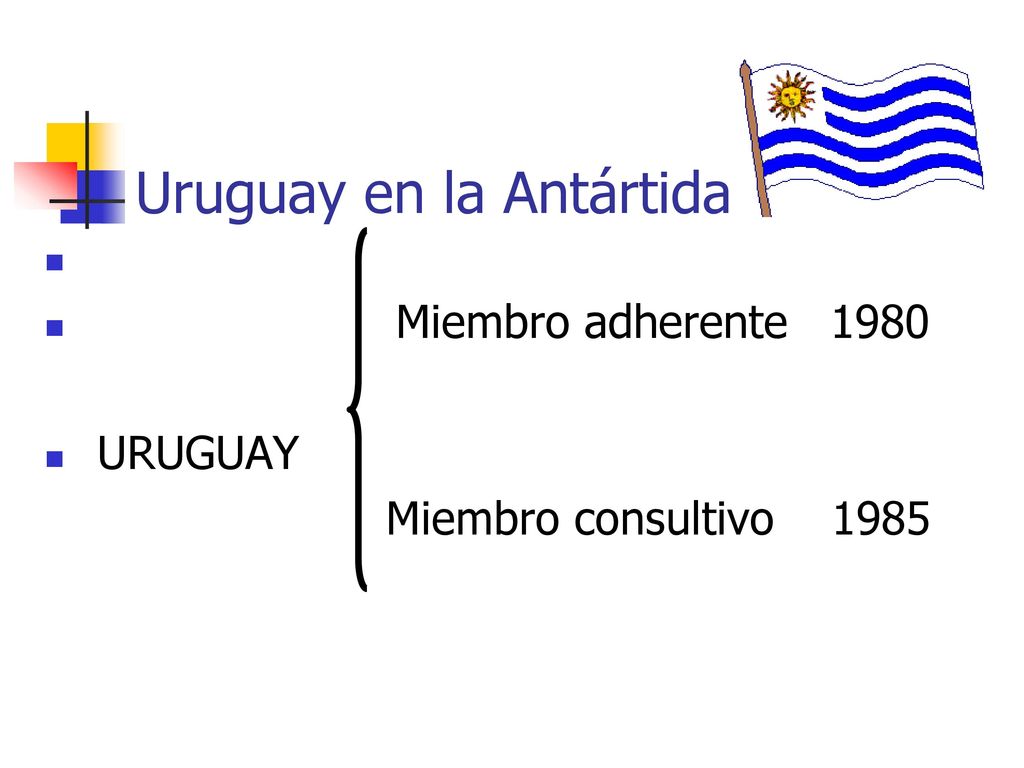 Uruguay en la Antártida

Miembro adherente 1980

URUGUAY

Miembro consultivo 1985